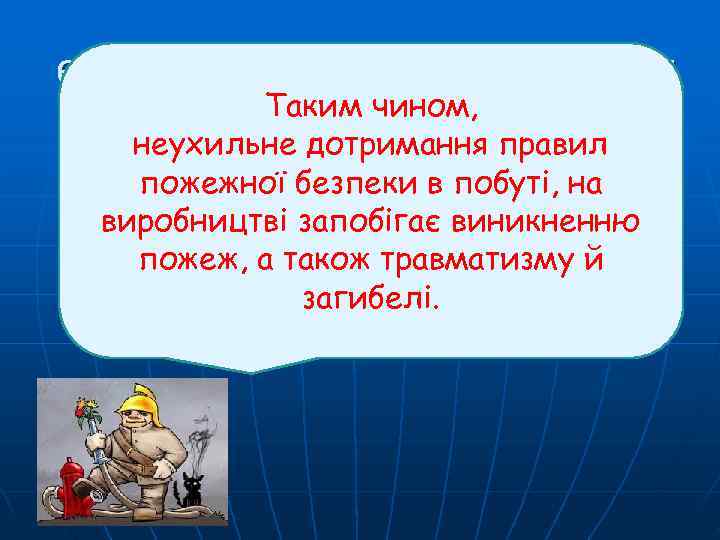 Таким чином,
неухильне дотримання правил пожежної безпеки в побуті, на виробництві запобігає виникненню пожеж, а також травматизму й загибелі.